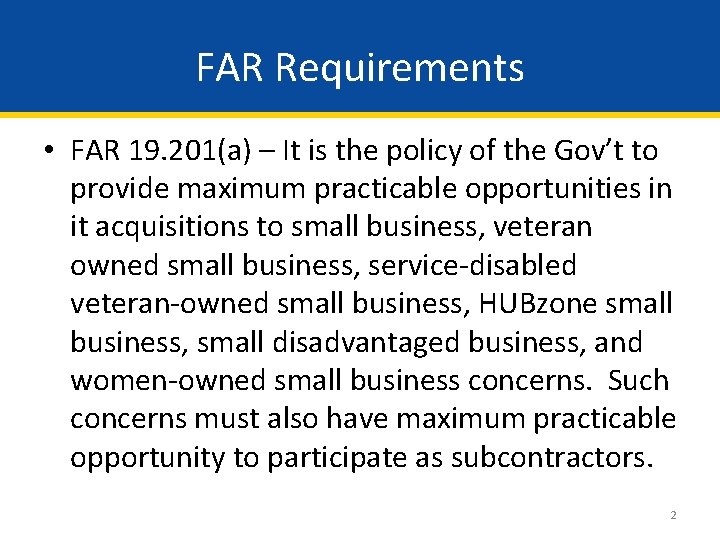 FAR Requirements

• FAR 19.201(a) – It is the policy of the Gov't to provide maximum practicable opportunities in it acquisitions to small business, veteran owned small business, service-disabled veteran-owned small business, HUBzone small business, small disadvantaged business, and women-owned small business concerns. Such concerns must also have maximum practicable opportunity to participate as subcontractors.

2